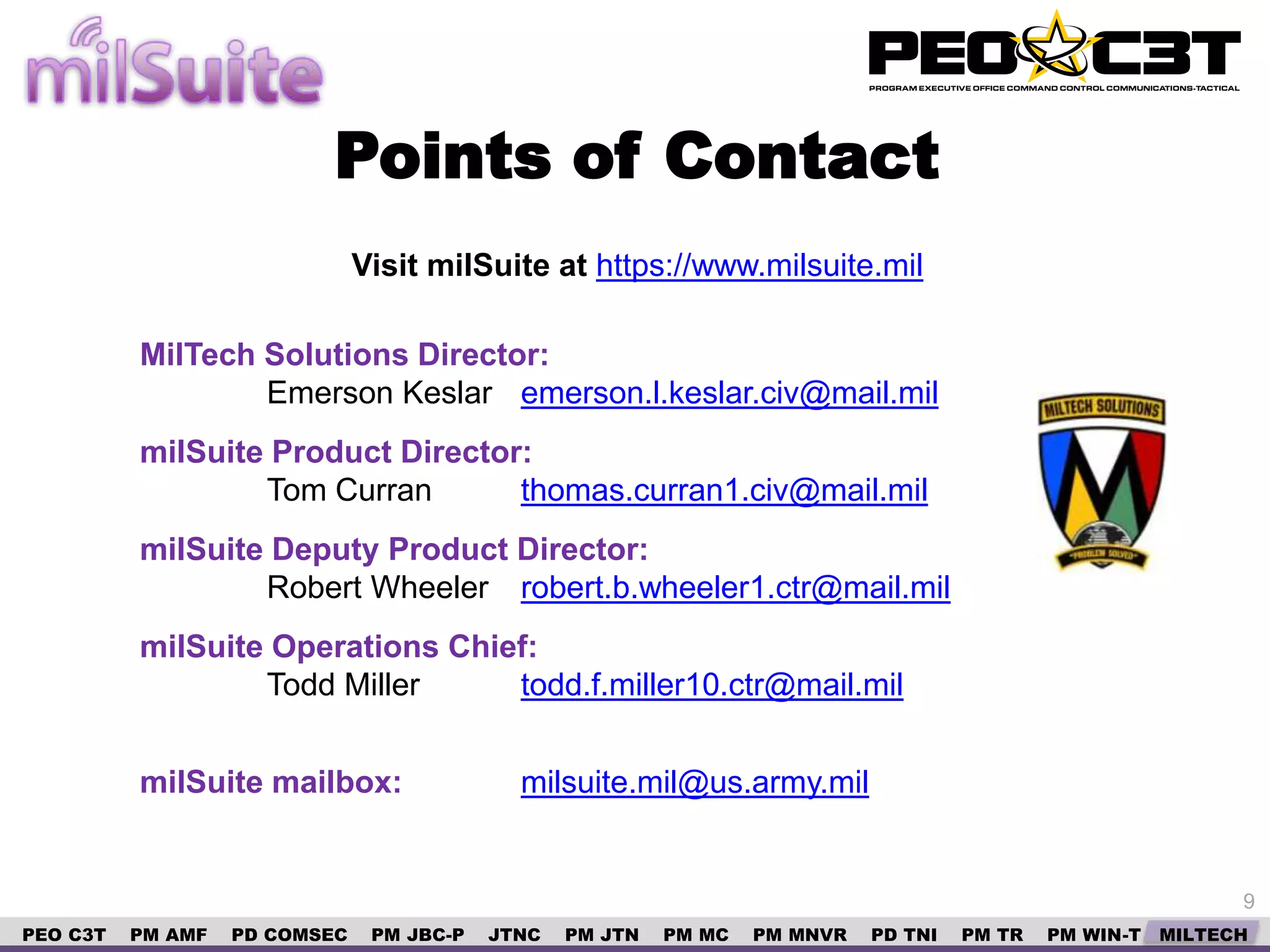 milSuite

PEO C3T
PROGRAM EXECUTIVE OFFICE COMMAND CONTROL COMMUNICATIONS-TACTICAL

Points of Contact

Visit milSuite at https://www.milsuite.mil

MilTech Solutions Director:
Emerson Keslar emerson.l.keslar.civ@mail.mil

milSuite Product Director:
Tom Curran thomas.curran1.civ@mail.mil

milSuite Deputy Product Director:
Robert Wheeler robert.b.wheeler1.ctr@mail.mil

milSuite Operations Chief:
Todd Miller todd.f.miller10.ctr@mail.mil

milSuite mailbox: milsuite.mil@us.army.mil

MILTECH SOLUTIONS
PROBLEM SOLVED

9

PEO C3T PM AMF PD COMSEC PM JBC-P JTNC PM JTN PM MC PM MNVR PD TNI PM TR PM WIN-T MILTECH